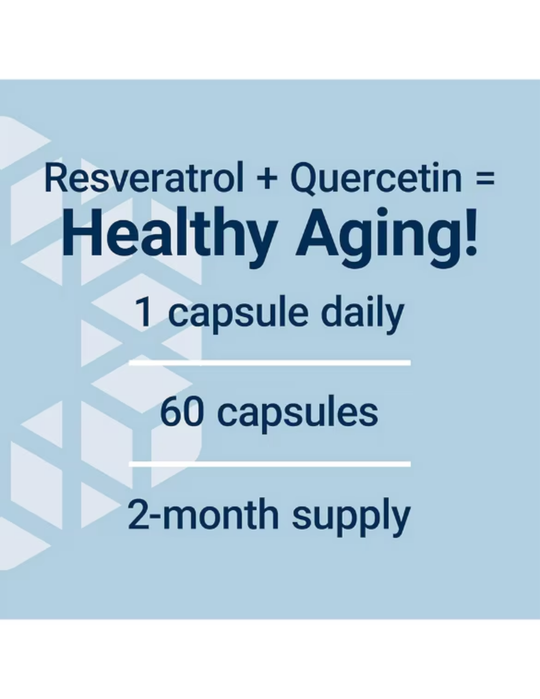 Resveratrol + Quercetin =
Healthy Aging!

1 capsule daily

60 capsules

2-month supply